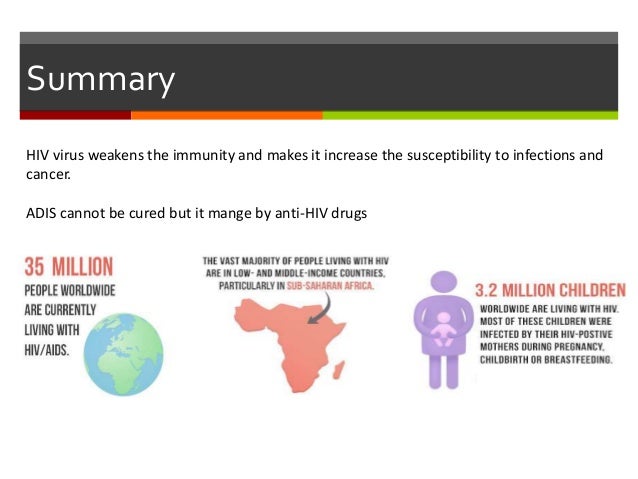 Summary

HIV virus weakens the immunity and makes it increase the susceptibility to infections and cancer.

ADIS cannot be cured but it mange by anti-HIV drugs

35 MILLION
PEOPLE WORLDWIDE ARE CURRENTLY LIVING WITH HIV/AIDS.

THE VAST MAJORITY OF PEOPLE LIVING WITH HIV ARE IN LOW- AND MIDDLE-INCOME COUNTRIES, PARTICULARLY IN SUB-SAHARAN AFRICA.

3.2 MILLION CHILDREN
WORLDWIDE ARE LIVING WITH HIV. MOST OF THESE CHILDREN WERE INFECTED BY THEIR HIV-POSTIVE MOTHERS DURING PREGNANCY, CHILDBIRTH OR BREASTFEEDING.